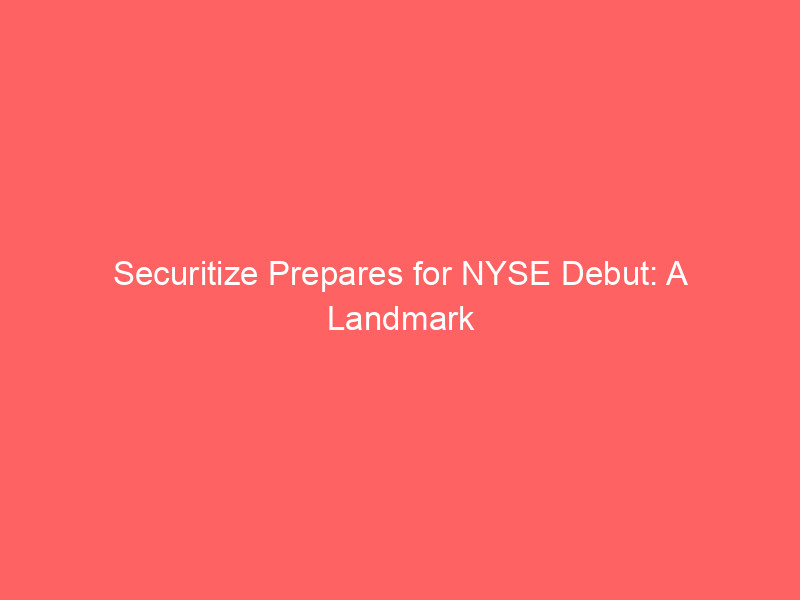 Securitize Prepares for NYSE Debut: A Landmark